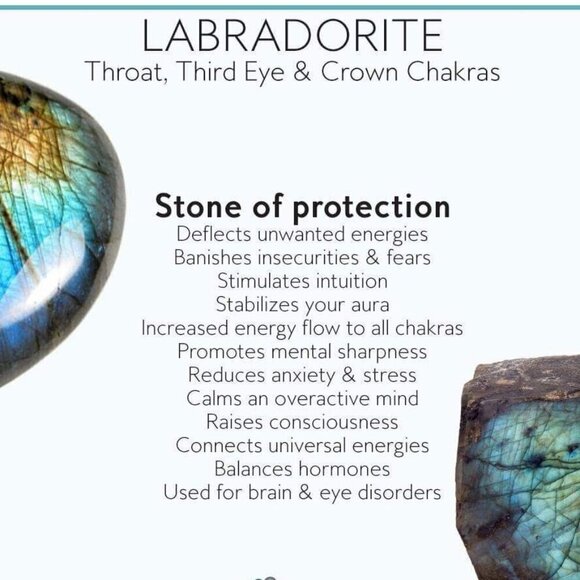 LABRADORITE
Throat, Third Eye & Crown Chakras

Stone of protection
Deflects unwanted energies
Banishes insecurities & fears
Stimulates intuition
Stabilizes your aura
Increased energy flow to all chakras
Promotes mental sharpness
Reduces anxiety & stress
Calms an overactive mind
Raises consciousness
Connects universal energies
Balances hormones
Used for brain & eye disorders